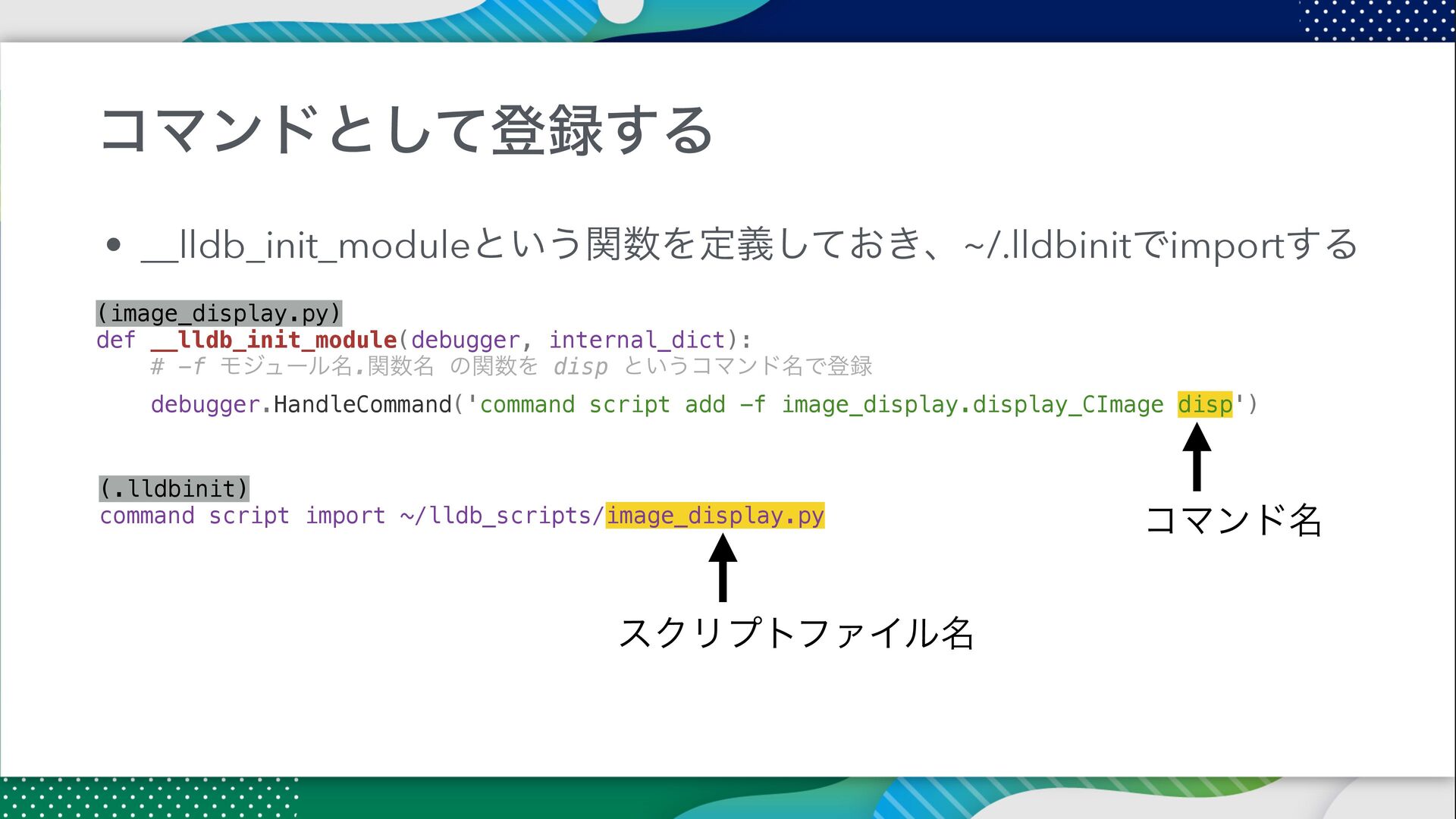 コマンドとして登録する

• __lldb_init_moduleという関数を定義しておき、~/.lldbinitでimportする

(image_display.py)
def __lldb_init_module(debugger, internal_dict):
    # -f モジュール名.関数名 の関数を disp というコマンド名で登録
    debugger.HandleCommand('command script add -f image_display.display_CImage disp')

(.lldbinit)
command script import ~/lldb_scripts/image_display.py

コマンド名

スクリプトファイル名